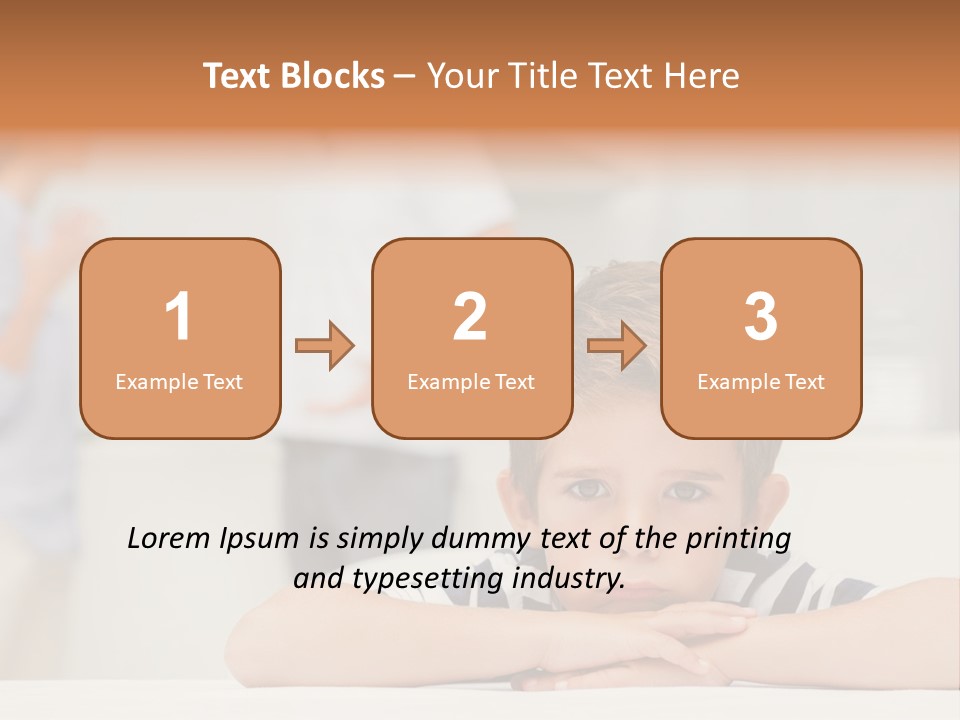 Text Blocks – Your Title Text Here

1
Example Text

2
Example Text

3
Example Text

Lorem Ipsum is simply dummy text of the printing and typesetting industry.